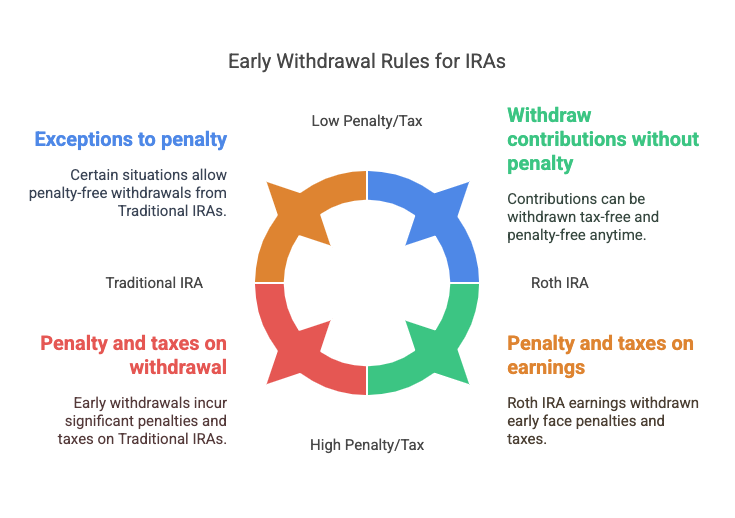 Early Withdrawal Rules for IRAs

Low Penalty/Tax

Exceptions to penalty

Certain situations allow penalty-free withdrawals from Traditional IRAs.

Withdraw contributions without penalty

Contributions can be withdrawn tax-free and penalty-free anytime.

Traditional IRA

Roth IRA

Penalty and taxes on withdrawal

Early withdrawals incur significant penalties and taxes on Traditional IRAs.

Penalty and taxes on earnings

Roth IRA earnings withdrawn early face penalties and taxes.

High Penalty/Tax